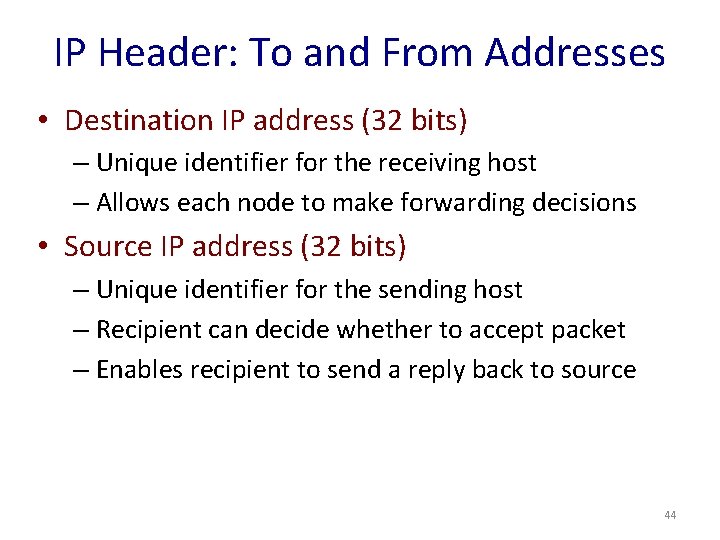 IP Header: To and From Addresses

• Destination IP address (32 bits)
– Unique identifier for the receiving host
– Allows each node to make forwarding decisions

• Source IP address (32 bits)
– Unique identifier for the sending host
– Recipient can decide whether to accept packet
– Enables recipient to send a reply back to source

44